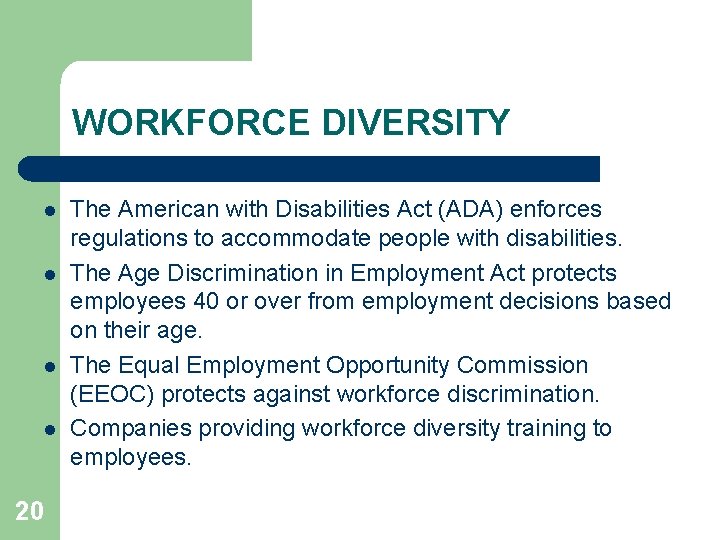 WORKFORCE DIVERSITY

- The American with Disabilities Act (ADA) enforces regulations to accommodate people with disabilities.
- The Age Discrimination in Employment Act protects employees 40 or over from employment decisions based on their age.
- The Equal Employment Opportunity Commission (EEOC) protects against workforce discrimination.
- Companies providing workforce diversity training to employees.

20